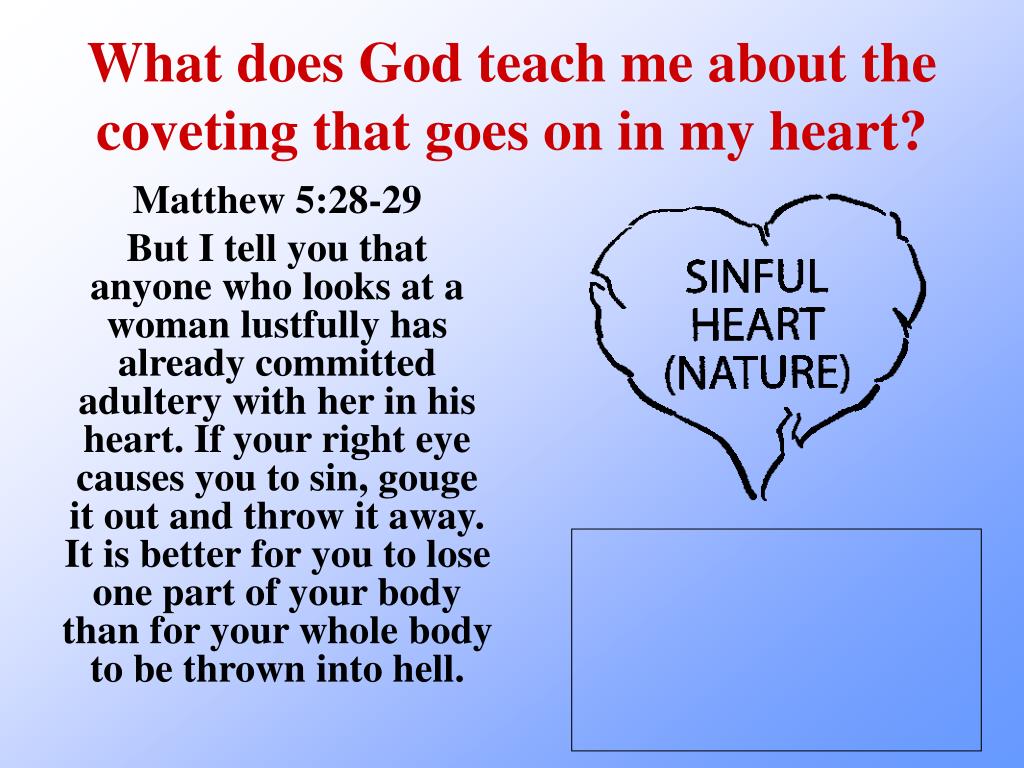 What does God teach me about the coveting that goes on in my heart?

Matthew 5:28-29

But I tell you that anyone who looks at a woman lustfully has already committed adultery with her in his heart. If your right eye causes you to sin, gouge it out and throw it away. It is better for you to lose one part of your body than for your whole body to be thrown into hell.

SINFUL HEART (NATURE)